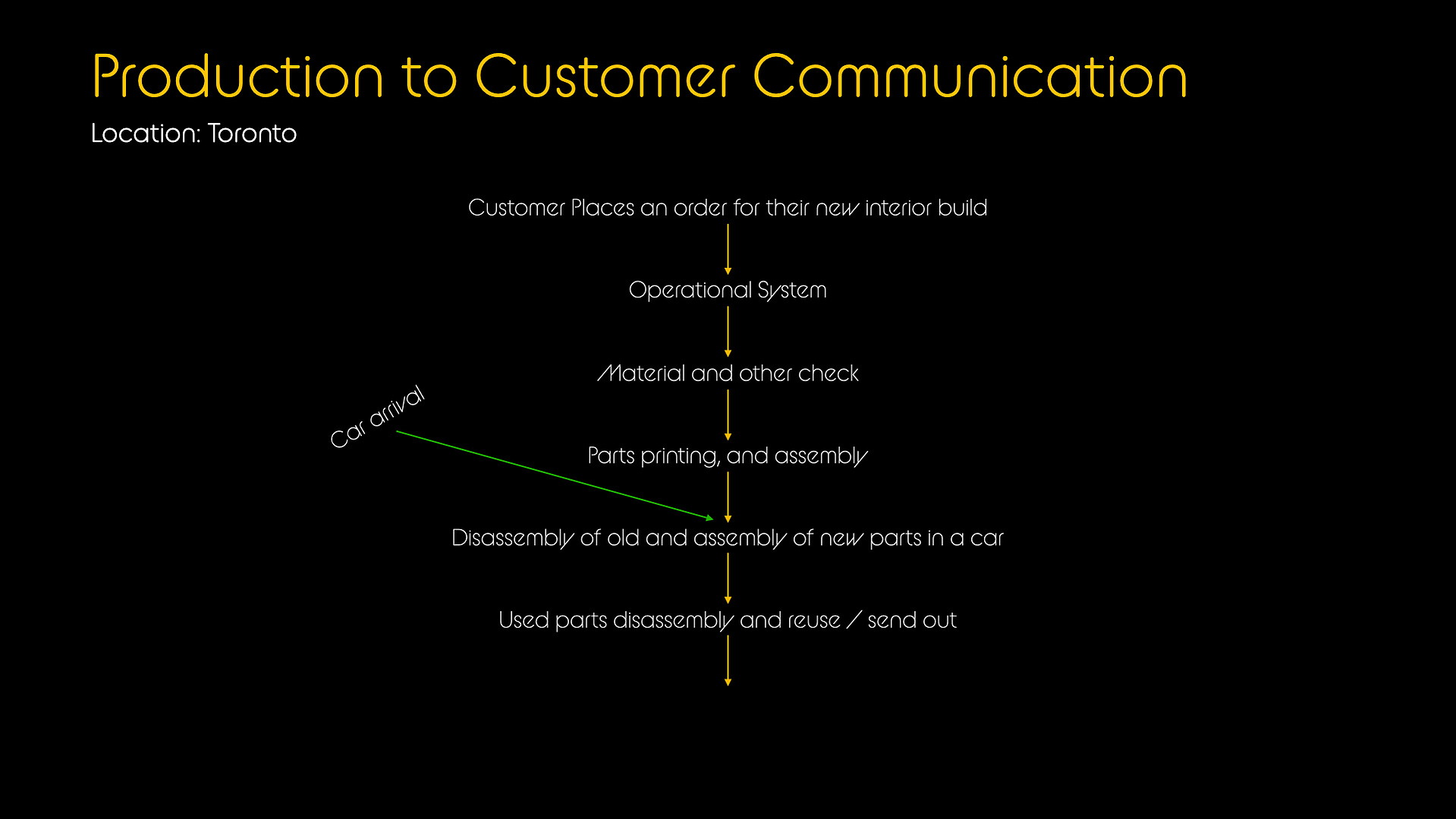 Production to Customer Communication

Location: Toronto

Customer Places an order for their new interior build

Operational System

Material and other check

Car arrival

Parts printing, and assembly

Disassembly of old and assembly of new parts in a car

Used parts disassembly and reuse / send out